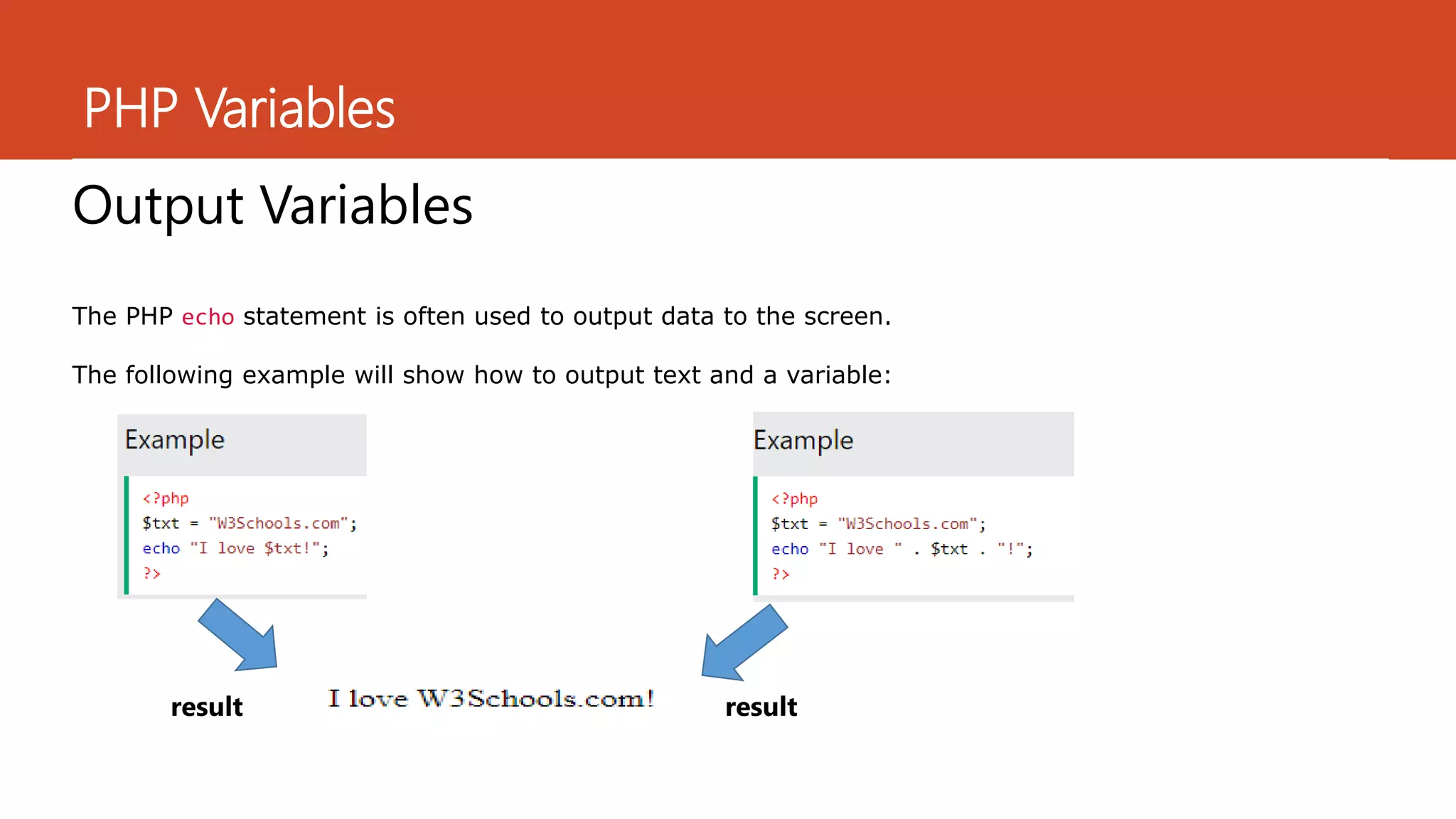 PHP Variables

Output Variables

The PHP echo statement is often used to output data to the screen.

The following example will show how to output text and a variable:

Example

<?php
$txt = "W3Schools.com";
echo "I love $txt!";
?>

Example

<?php
$txt = "W3Schools.com";
echo "I love " . $txt . "!";
?>

result

I love W3Schools.com!

result